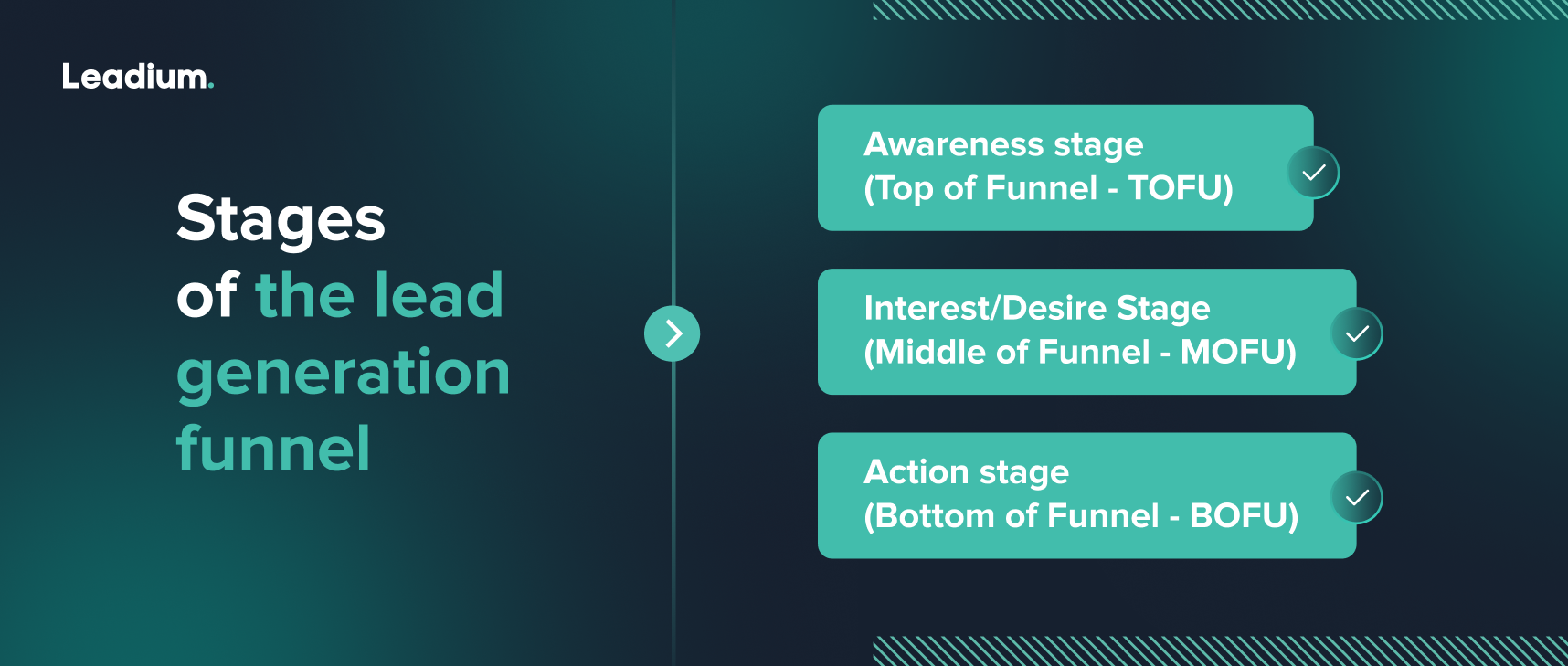 Leadium.

Stages of the lead generation funnel

Awareness stage
(Top of Funnel - TOFU)

Interest/Desire Stage
(Middle of Funnel - MOFU)

Action stage
(Bottom of Funnel - BOFU)